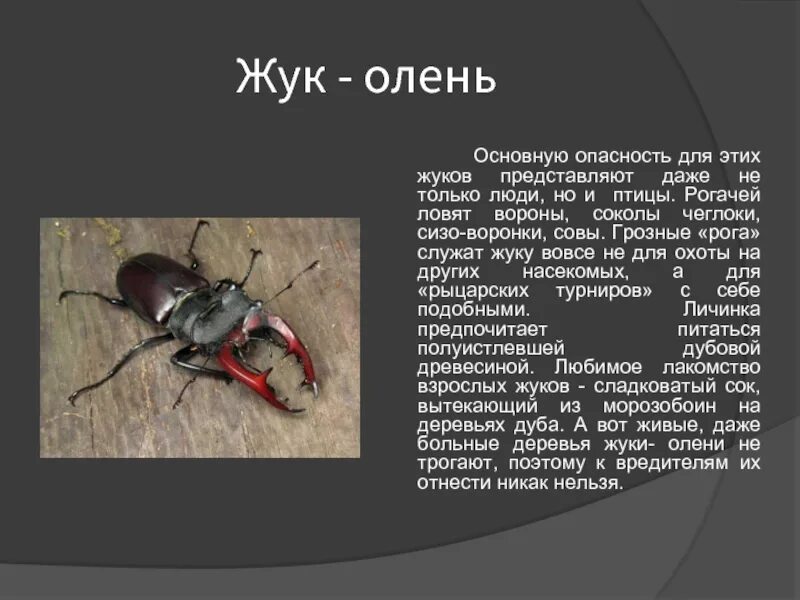 Жук - олень

Основную опасность для этих жуков представляют даже не только люди, но и птицы. Рогачей ловят вороны, соколы чеглоки, сизо-воронки, совы. Грозные «рога» служат жуку вовсе не для охоты на других насекомых, а для «рыцарских турниров» с себе подобными. Личинка предпочитает питаться полуистлевшей дубовой древесиной. Любимое лакомство взрослых жуков - сладковатый сок, вытекающий из морозобоин на деревьях дуба. А вот живые, даже больные деревья жуки- олени не трогают, поэтому к вредителям их отнести никак нельзя.